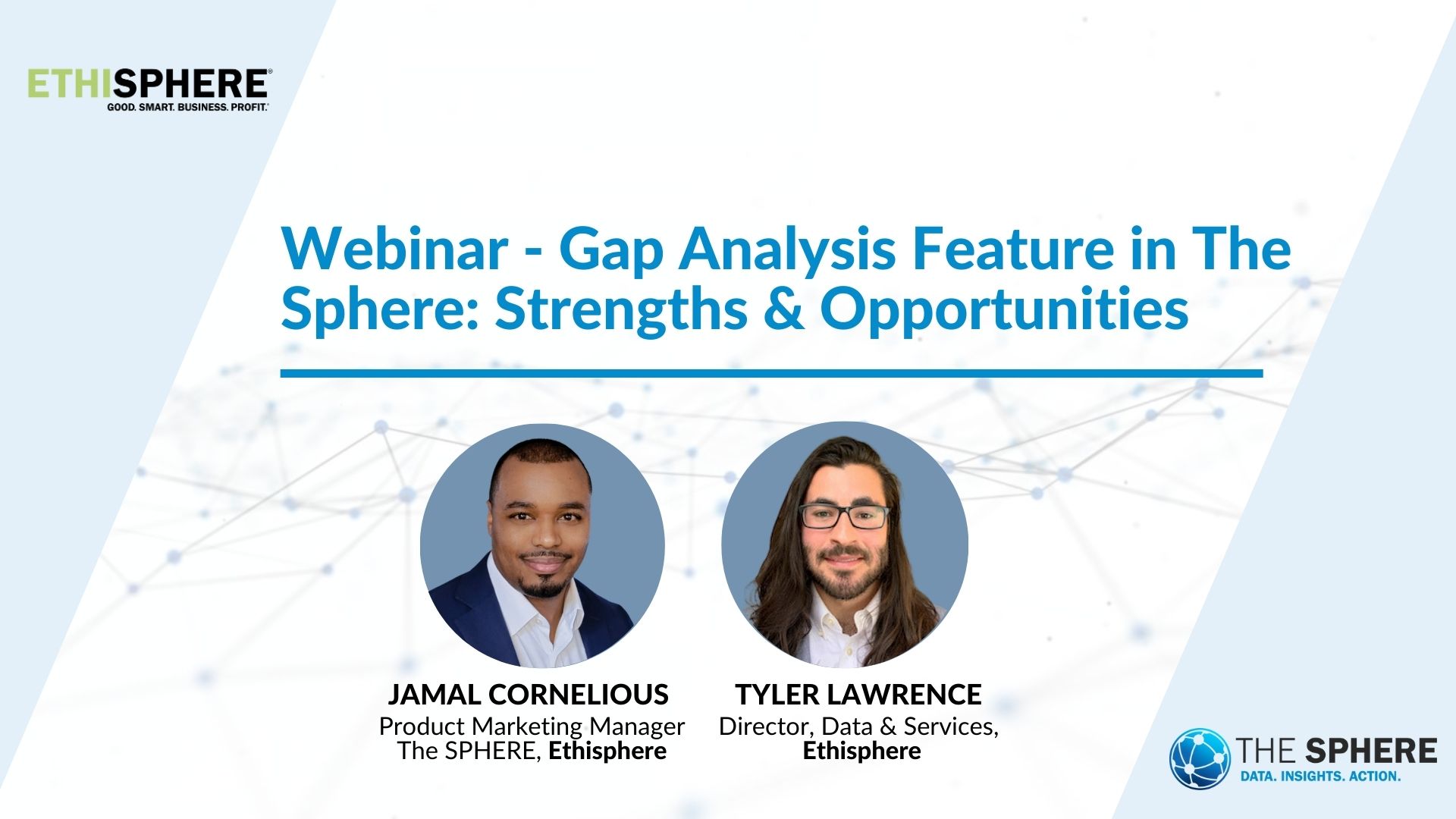 ETHISPHERE®
GOOD. SMART. BUSINESS. PROFIT.®

Webinar - Gap Analysis Feature in The Sphere: Strengths & Opportunities

JAMAL CORNELIOUS
Product Marketing Manager
The SPHERE, Ethisphere

TYLER LAWRENCE
Director, Data & Services,
Ethisphere

THE SPHERE
DATA. INSIGHTS. ACTION.